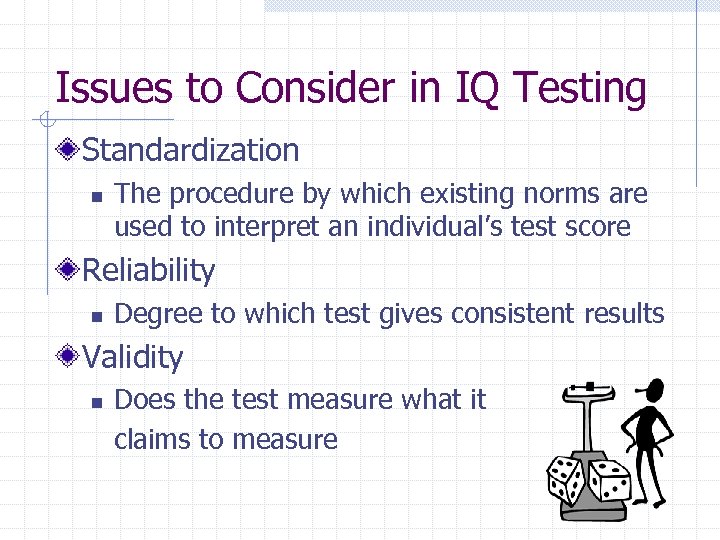 Issues to Consider in IQ Testing

Standardization

- The procedure by which existing norms are used to interpret an individual's test score

Reliability

- Degree to which test gives consistent results

Validity

- Does the test measure what it claims to measure